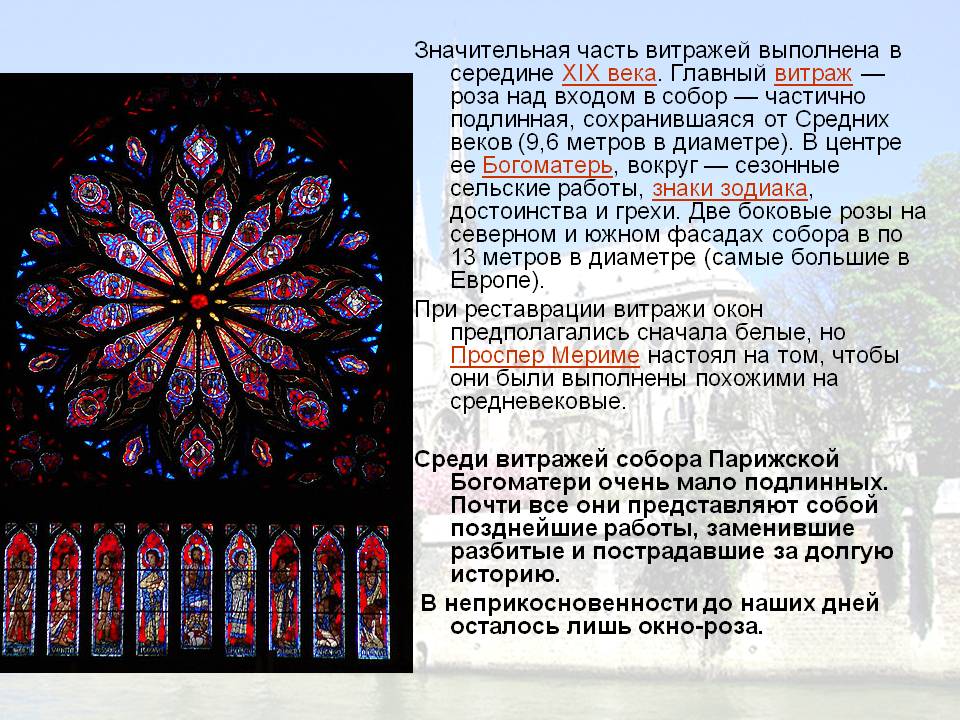 Значительная часть витражей выполнена в середине XIX века. Главный витраж — роза над входом в собор — частично подлинная, сохранившаяся от Средних веков (9,6 метров в диаметре). В центре ее Богоматерь, вокруг — сезонные сельские работы, знаки зодиака, достоинства и грехи. Две боковые розы на северном и южном фасадах собора в по 13 метров в диаметре (самые большие в Европе).

При реставрации витражи окон предполагались сначала белые, но Проспер Мериме настоял на том, чтобы они были выполнены похожими на средневековые.

Среди витражей собора Парижской Богоматери очень мало подлинных. Почти все они представляют собой позднейшие работы, заменившие разбитые и пострадавшие за долгую историю.

В неприкосновенности до наших дней осталось лишь окно-роза.